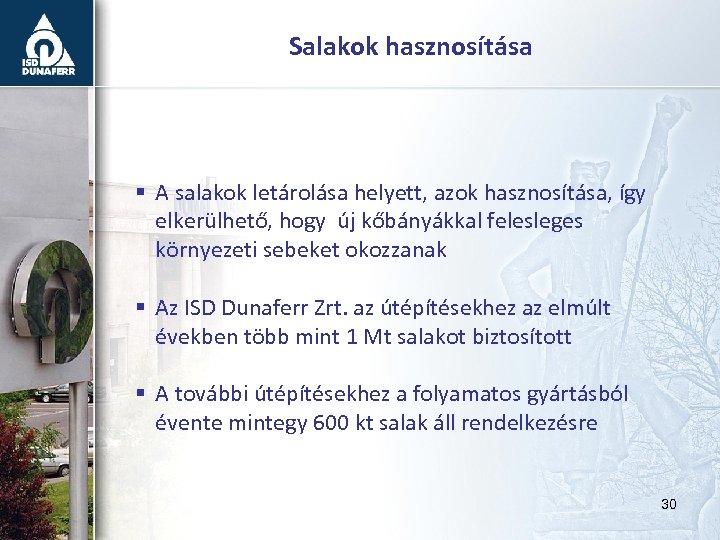 ISD DUNAFERR

Salakok hasznosítása

▪ A salakok letárolása helyett, azok hasznosítása, így elkerülhető, hogy új kőbányákkal felesleges környezeti sebeket okozzanak

▪ Az ISD Dunaferr Zrt. az útépítésekhez az elmúlt években több mint 1 Mt salakot biztosított

▪ A további útépítésekhez a folyamatos gyártásból évente mintegy 600 kt salak áll rendelkezésre

30